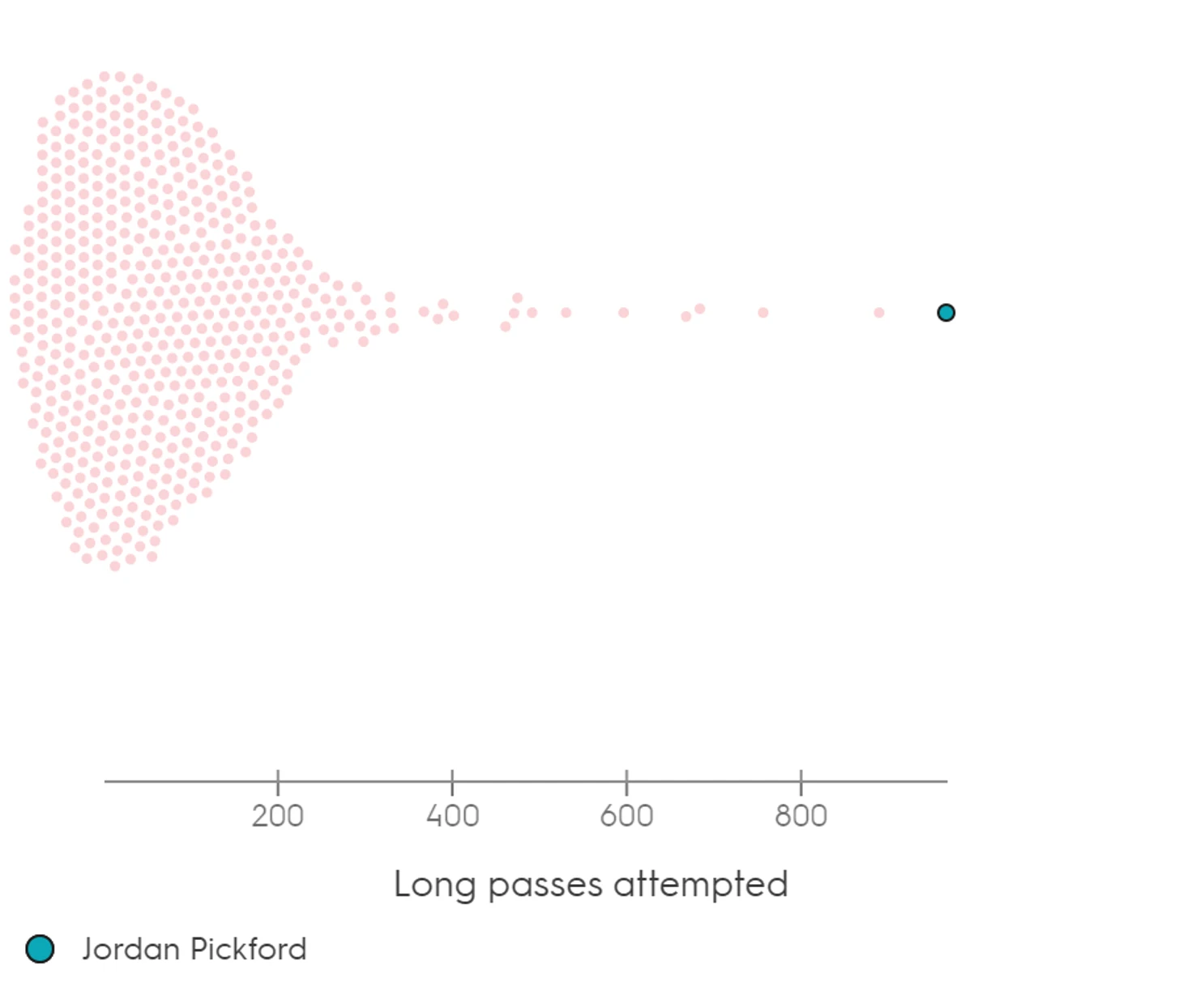 200
400
600
800

Long passes attempted

Jordan Pickford